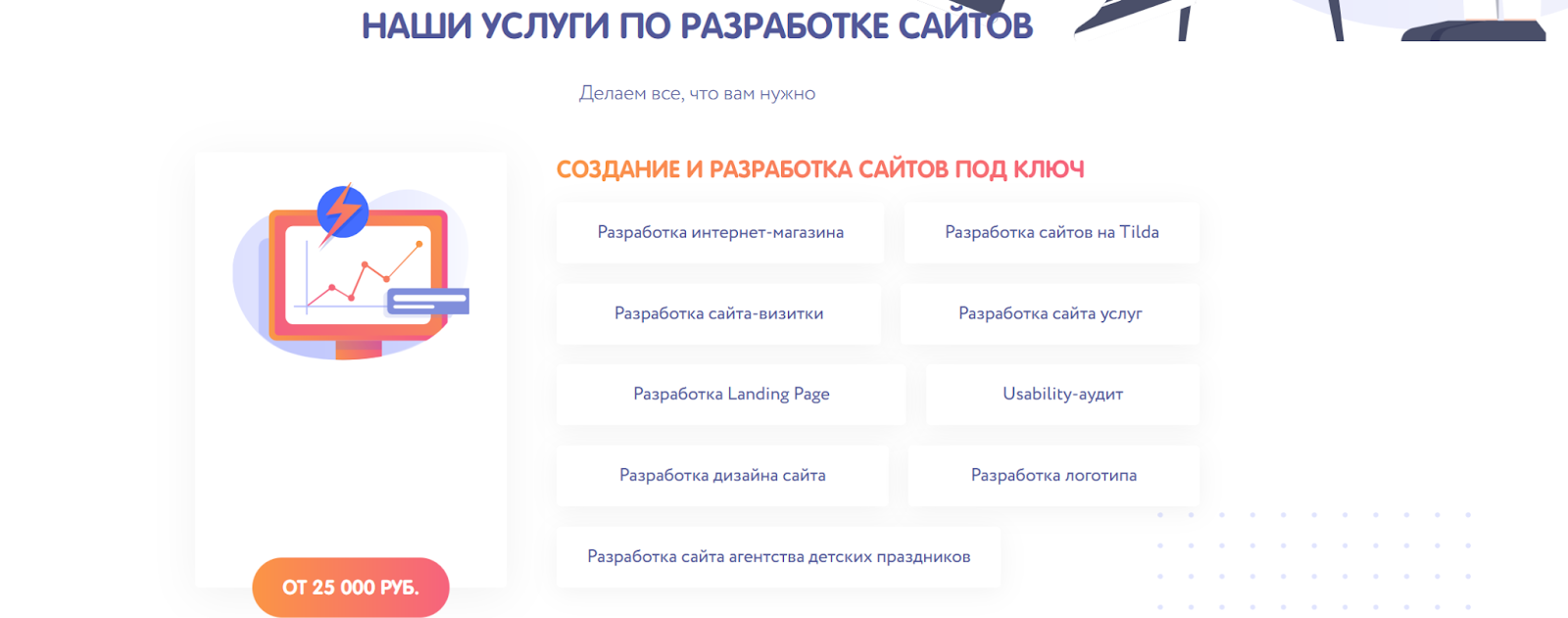 НАШИ УСЛУГИ ПО РАЗРАБОТКЕ САЙТОВ

Делаем все, что вам нужно

СОЗДАНИЕ И РАЗРАБОТКА САЙТОВ ПОД КЛЮЧ

Разработка интернет-магазина

Разработка сайтов на Tilda

Разработка сайта-визитки

Разработка сайта услуг

Разработка Landing Page

Usability-аудит

Разработка дизайна сайта

Разработка логотипа

Разработка сайта агентства детских праздников

ОТ 25 000 РУБ.